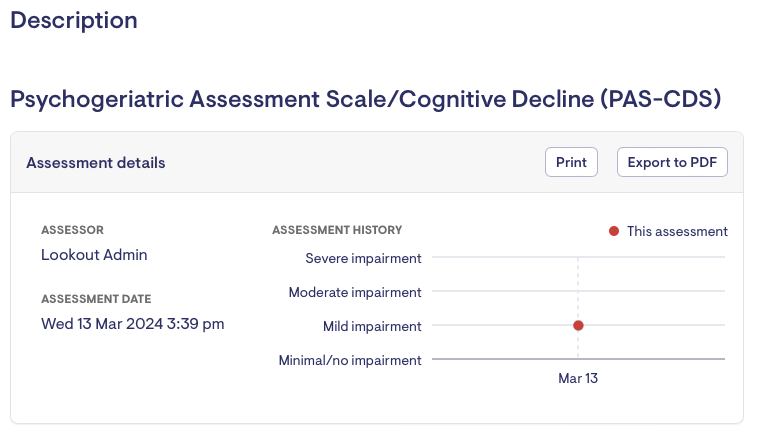 Description

Psychogeriatric Assessment Scale/Cognitive Decline (PAS-CDS)

Assessment details

Print

Export to PDF

ASSESSOR

Lookout Admin

ASSESSMENT DATE

Wed 13 Mar 2024 3:39 pm

ASSESSMENT HISTORY

This assessment

Severe impairment

Moderate impairment

Mild impairment

Minimal/no impairment

Mar 13